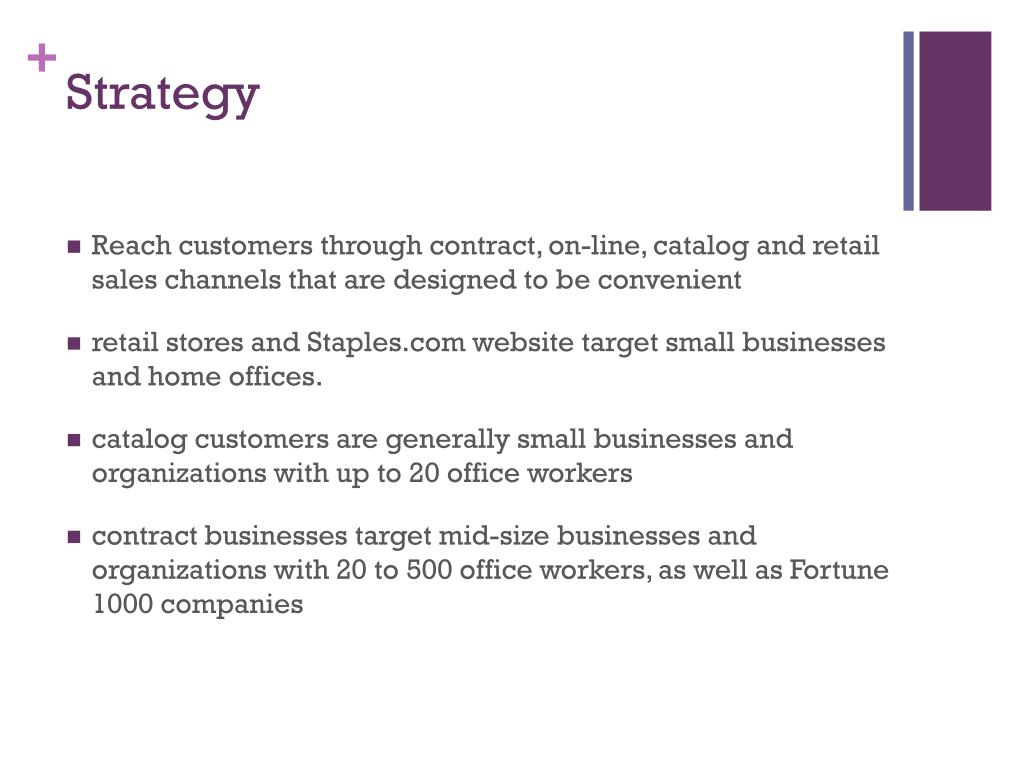 +
Strategy

■ Reach customers through contract, on-line, catalog and retail sales channels that are designed to be convenient

■ retail stores and Staples.com website target small businesses and home offices.

■ catalog customers are generally small businesses and organizations with up to 20 office workers

■ contract businesses target mid-size businesses and organizations with 20 to 500 office workers, as well as Fortune 1000 companies